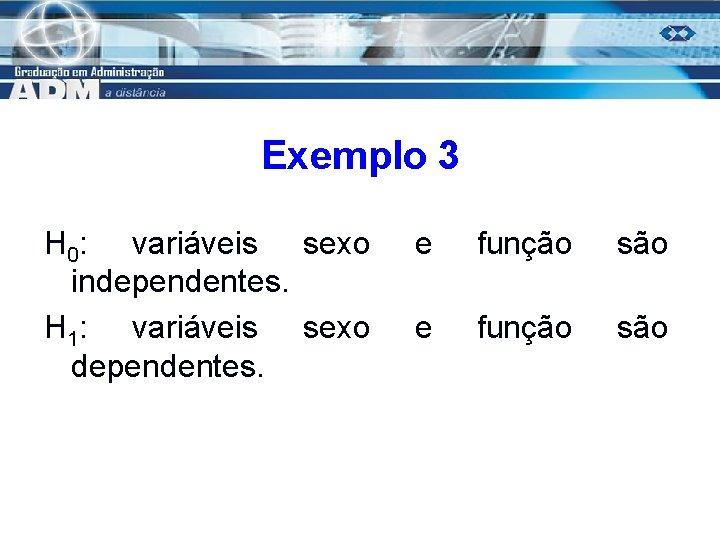 Graduação em Administração
ADM a distância

Exemplo 3

$H_0$: variáveis sexo e função são independentes.

$H_1$: variáveis sexo e função são dependentes.